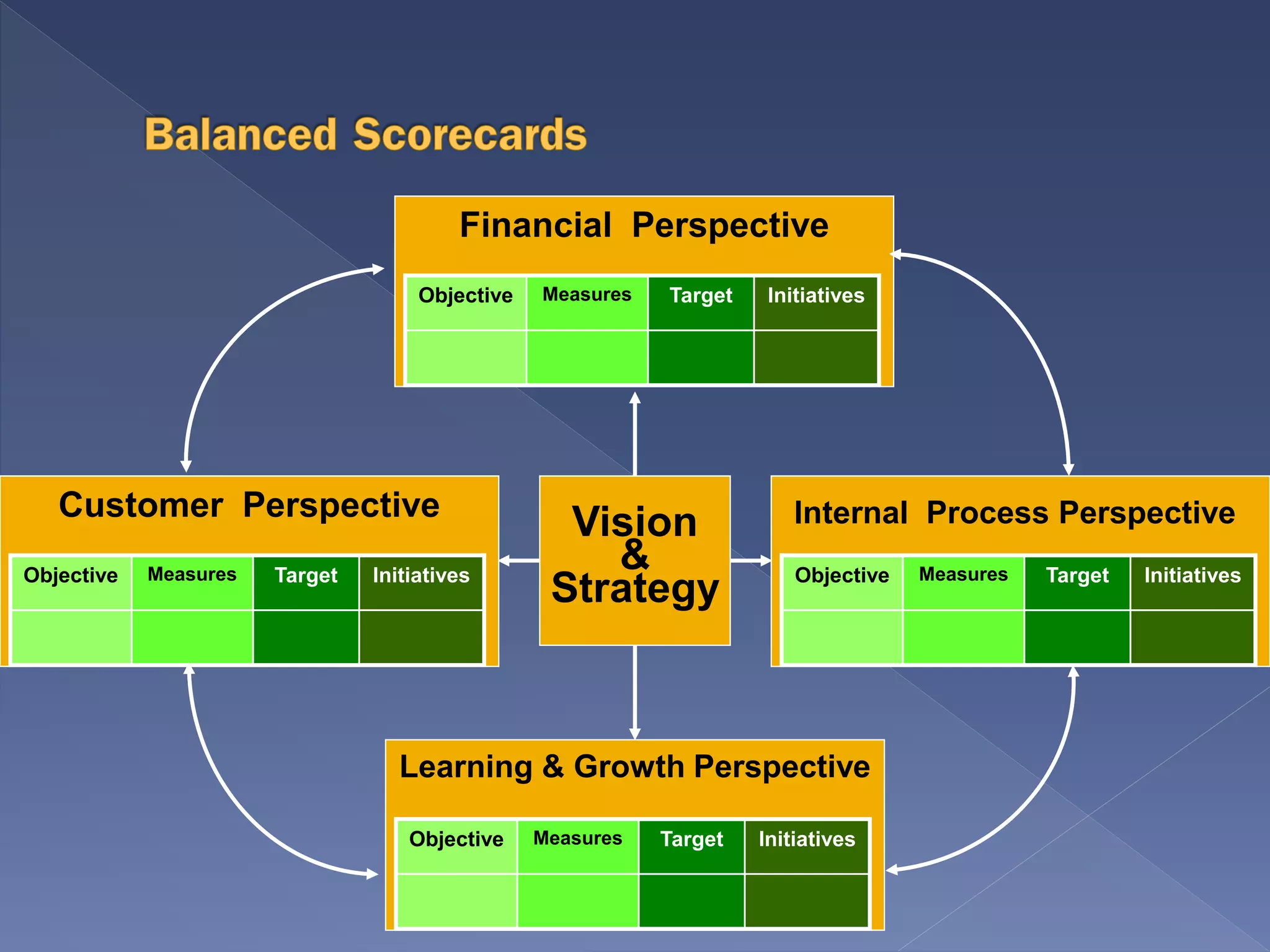 Balanced Scorecards

Financial Perspective

| Objective | Measures | Target | Initiatives |
|---|---|---|---|
| | | | |

Customer Perspective

| Objective | Measures | Target | Initiatives |
|---|---|---|---|
| | | | |

Vision & Strategy

Internal Process Perspective

| Objective | Measures | Target | Initiatives |
|---|---|---|---|
| | | | |

Learning & Growth Perspective

| Objective | Measures | Target | Initiatives |
|---|---|---|---|
| | | | |